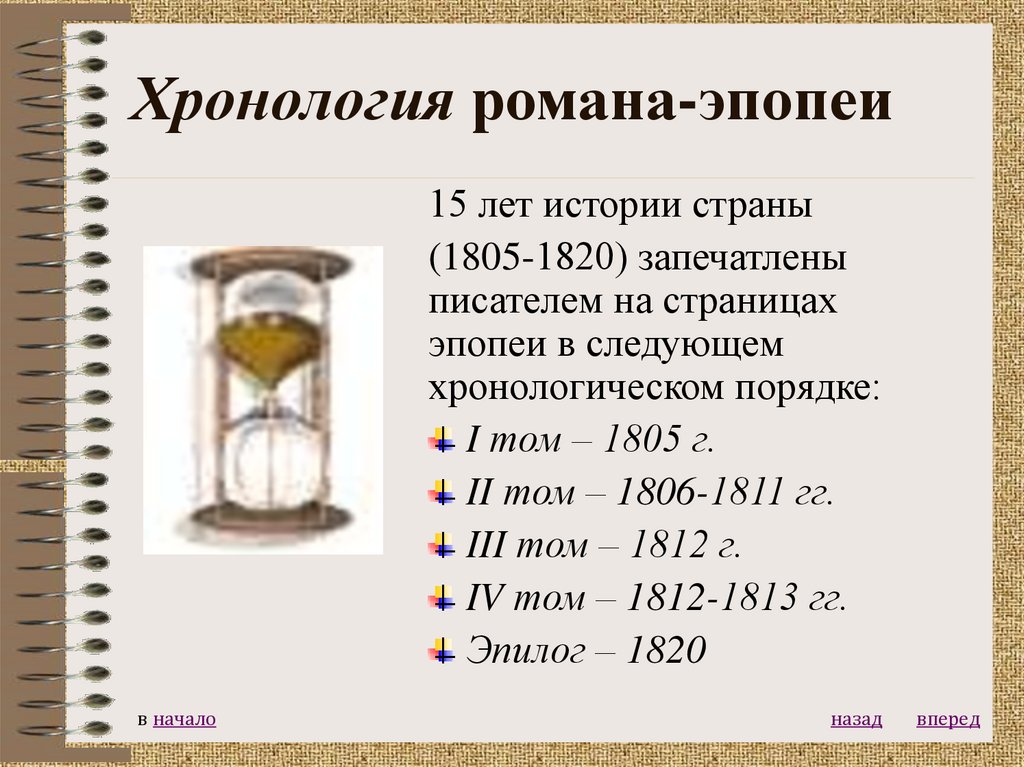 Хронология романа-эпопеи

15 лет истории страны (1805-1820) запечатлены писателем на страницах эпопеи в следующем хронологическом порядке:

I том – 1805 г.

II том – 1806-1811 гг.

III том – 1812 г.

IV том – 1812-1813 гг.

Эпилог – 1820

в начало

назад вперед